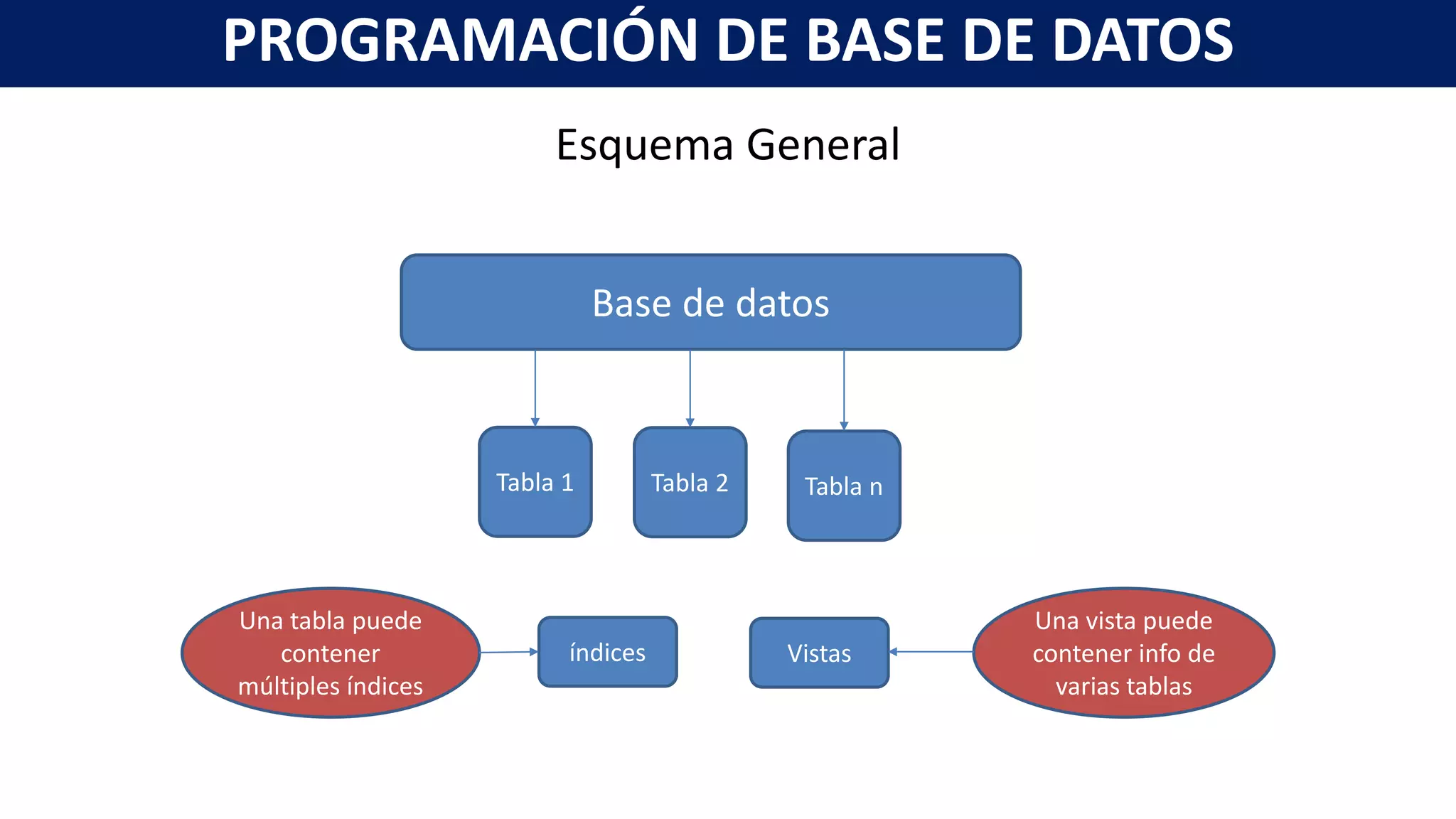 PROGRAMACIÓN DE BASE DE DATOS

Esquema General

Base de datos

Tabla 1

Tabla 2

Tabla n

Una tabla puede contener múltiples índices

índices

Vistas

Una vista puede contener info de varias tablas